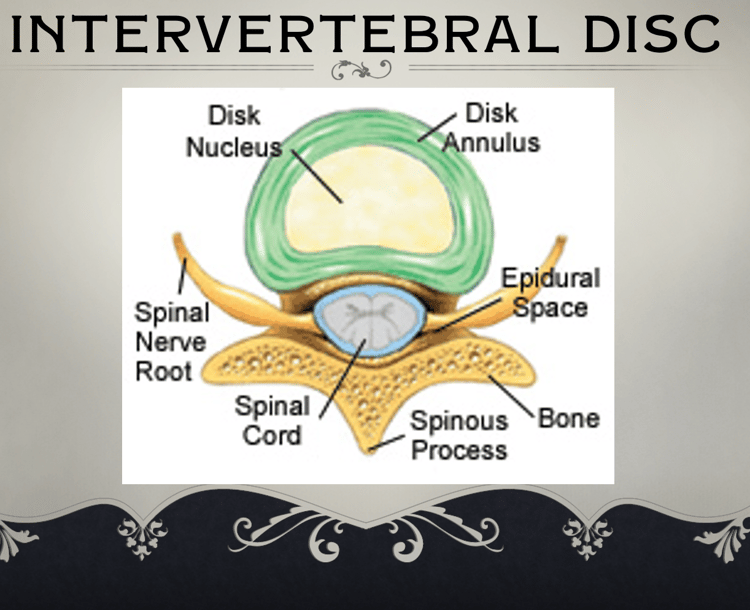 INTERVERTEBRAL DISC

Disk Nucleus

Disk Annulus

Epidural Space

Spinal Nerve Root

Spinal Cord

Spinous Process

Bone